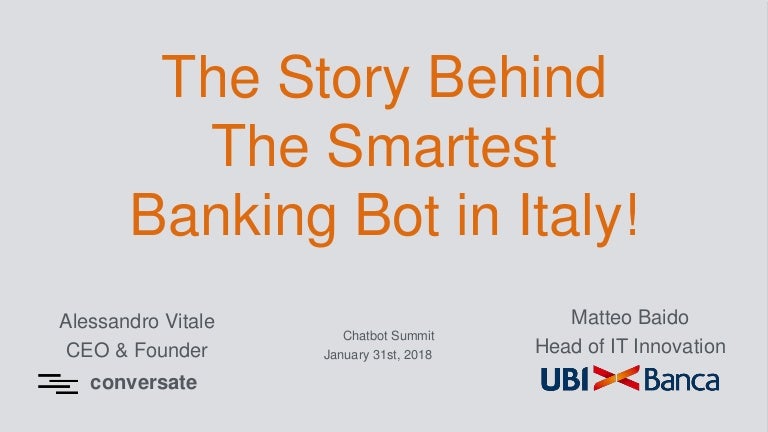 The Story Behind The Smartest Banking Bot in Italy!

Alessandro Vitale
CEO & Founder
conversate

Chatbot Summit
January 31st, 2018

Matteo Baido
Head of IT Innovation
UBI Banca